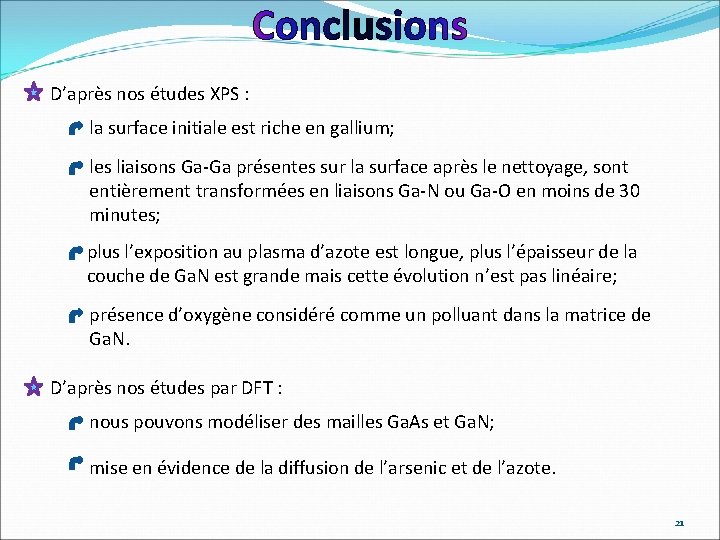 Conclusions

D’après nos études XPS :

la surface initiale est riche en gallium;

les liaisons Ga-Ga présentes sur la surface après le nettoyage, sont entièrement transformées en liaisons Ga-N ou Ga-O en moins de 30 minutes;

plus l’exposition au plasma d’azote est longue, plus l’épaisseur de la couche de GaN est grande mais cette évolution n’est pas linéaire;

présence d’oxygène considéré comme un polluant dans la matrice de GaN.

D’après nos études par DFT :

nous pouvons modéliser des mailles GaAs et GaN;

mise en évidence de la diffusion de l’arsenic et de l’azote.

21